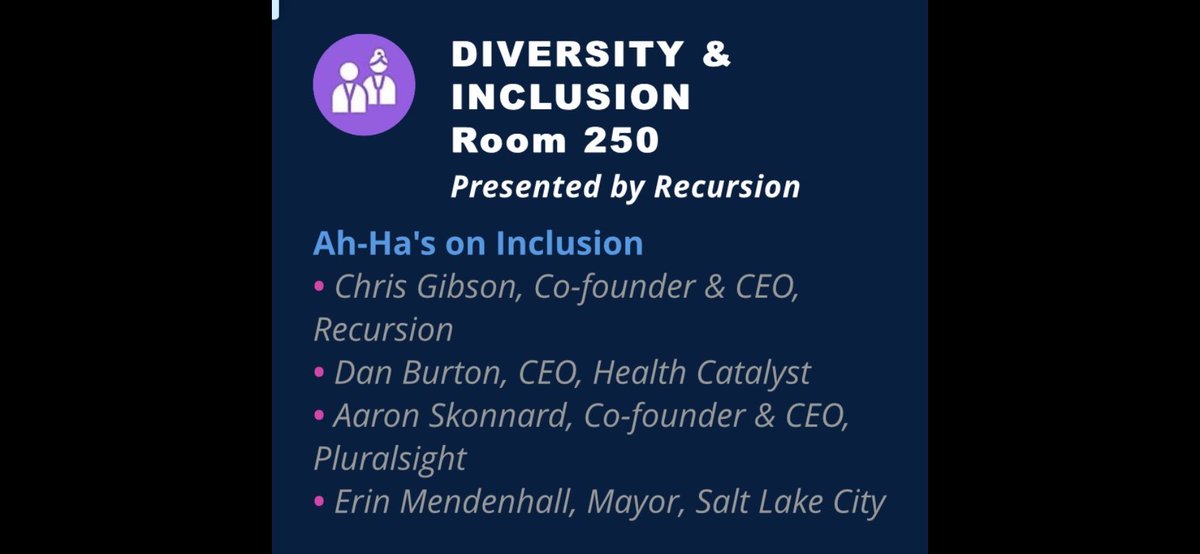 DIVERSITY & INCLUSION
Room 250
Presented by Recursion

Ah-Ha's on Inclusion
• Chris Gibson, Co-founder & CEO, Recursion
• Dan Burton, CEO, Health Catalyst
• Aaron Skonnard, Co-founder & CEO, Pluralsight
• Erin Mendenhall, Mayor, Salt Lake City